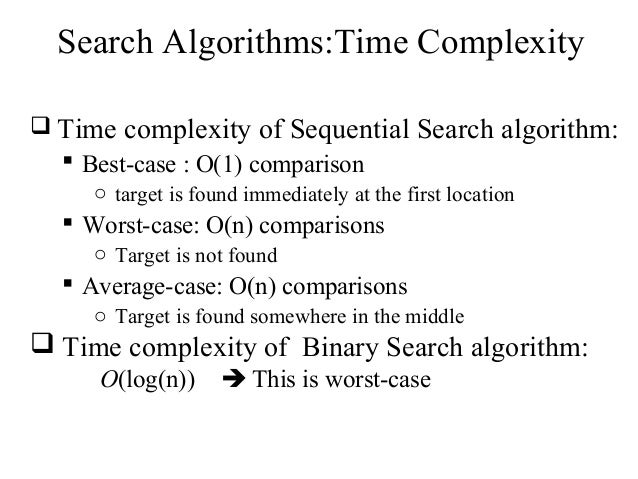 Search Algorithms:Time Complexity

❑ Time complexity of Sequential Search algorithm:
▪ Best-case : O(1) comparison
○ target is found immediately at the first location
▪ Worst-case: O(n) comparisons
○ Target is not found
▪ Average-case: O(n) comparisons
○ Target is found somewhere in the middle

❑ Time complexity of Binary Search algorithm:
$O(\log(n))$ ➔ This is worst-case